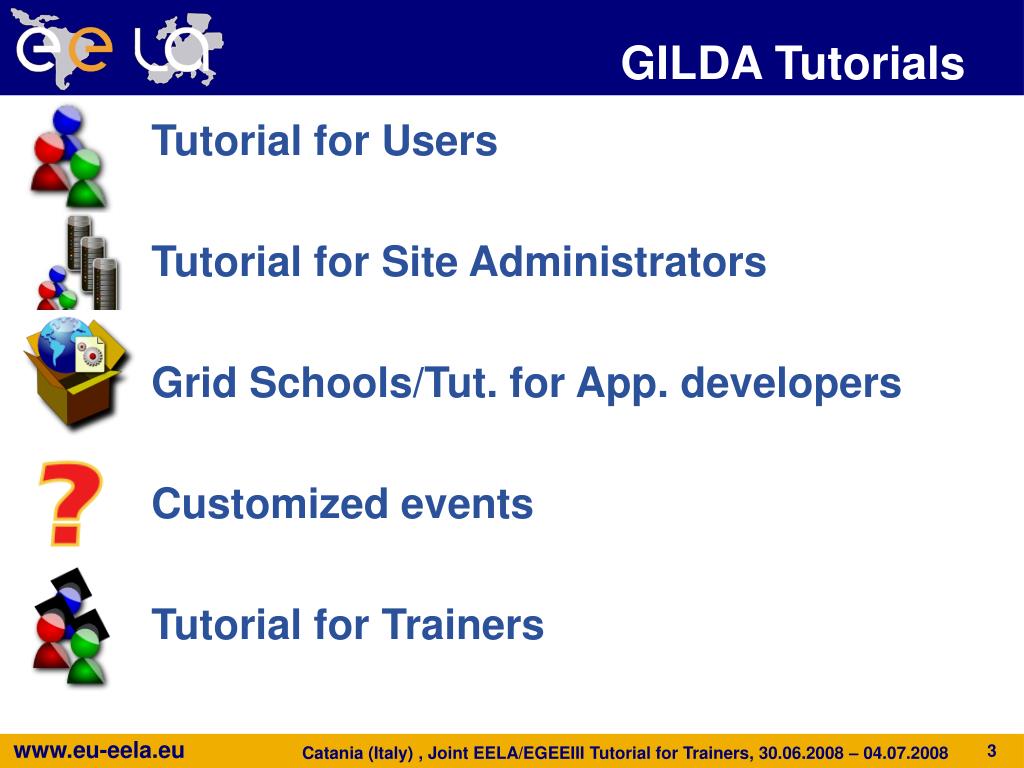 ee la

GILDA Tutorials

Tutorial for Users

Tutorial for Site Administrators

Grid Schools/Tut. for App. developers

Customized events

Tutorial for Trainers

www.eu-eela.eu

Catania (Italy) , Joint EELA/EGEEIII Tutorial for Trainers, 30.06.2008 – 04.07.2008

3